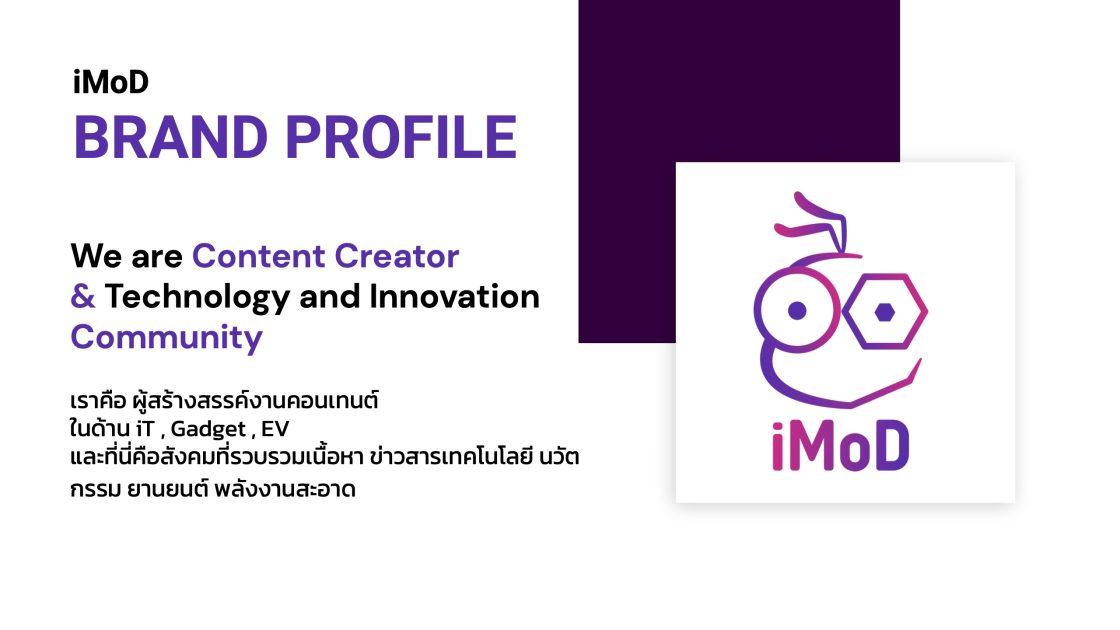 iMoD
BRAND PROFILE

We are Content Creator & Technology and Innovation Community

เราคือ ผู้สร้างสรรค์งานคอนเทนต์
ในด้าน iT , Gadget , EV
และที่นี่คือสังคมที่รวบรวมเนื้อหา ข่าวสารเทคโนโลยี นวัตกรรม ยานยนต์ พลังงานสะอาด

iMoD